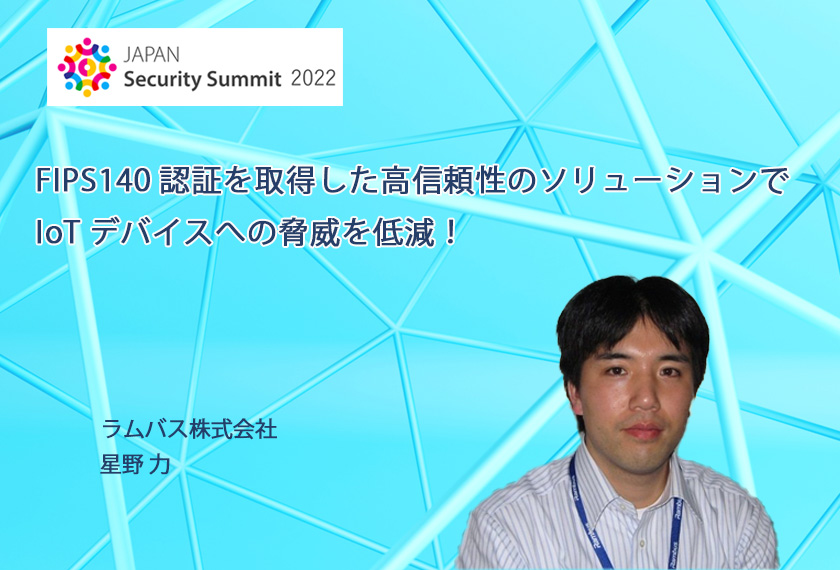 JAPAN
Security Summit 2022

FIPS140 認証を取得した高信頼性のソリューションで IoT デバイスへの脅威を低減！

ラムバス株式会社
星野 力